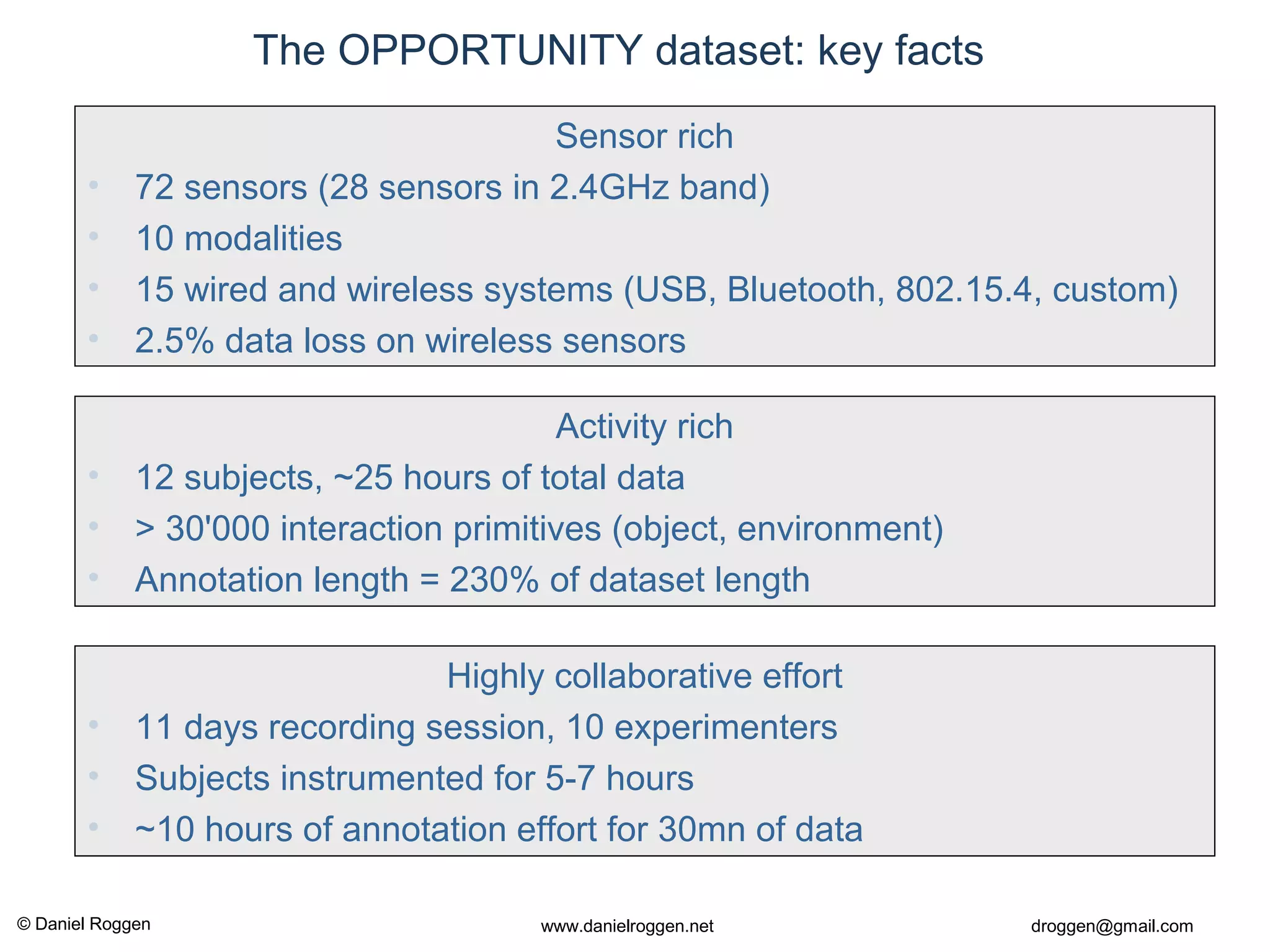 The OPPORTUNITY dataset: key facts

Sensor rich
• 72 sensors (28 sensors in 2.4GHz band)
• 10 modalities
• 15 wired and wireless systems (USB, Bluetooth, 802.15.4, custom)
• 2.5% data loss on wireless sensors

Activity rich
• 12 subjects, ~25 hours of total data
• > 30'000 interaction primitives (object, environment)
• Annotation length = 230% of dataset length

Highly collaborative effort
• 11 days recording session, 10 experimenters
• Subjects instrumented for 5-7 hours
• ~10 hours of annotation effort for 30mn of data

© Daniel Roggen www.danielroggen.net droggen@gmail.com